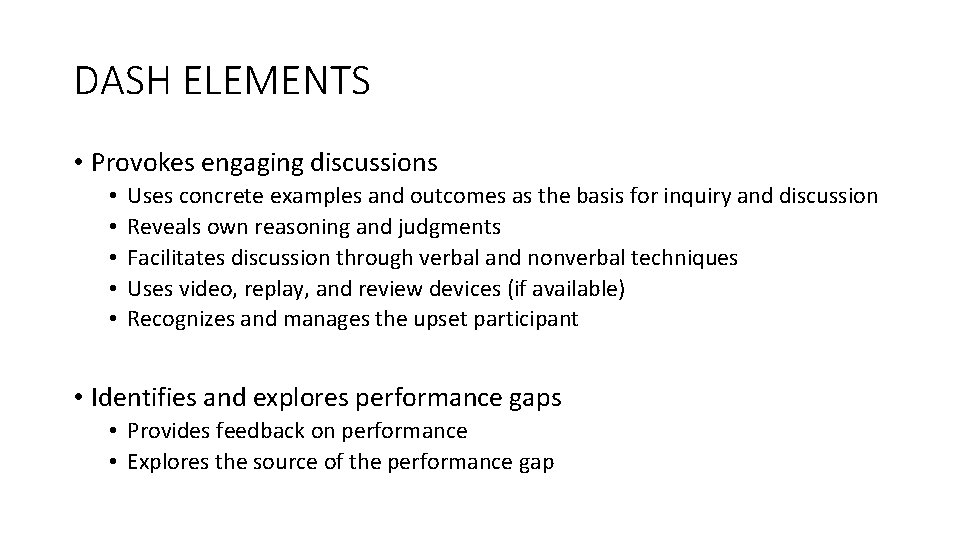 DASH ELEMENTS

• Provokes engaging discussions
  • Uses concrete examples and outcomes as the basis for inquiry and discussion
  • Reveals own reasoning and judgments
  • Facilitates discussion through verbal and nonverbal techniques
  • Uses video, replay, and review devices (if available)
  • Recognizes and manages the upset participant

• Identifies and explores performance gaps
  • Provides feedback on performance
  • Explores the source of the performance gap